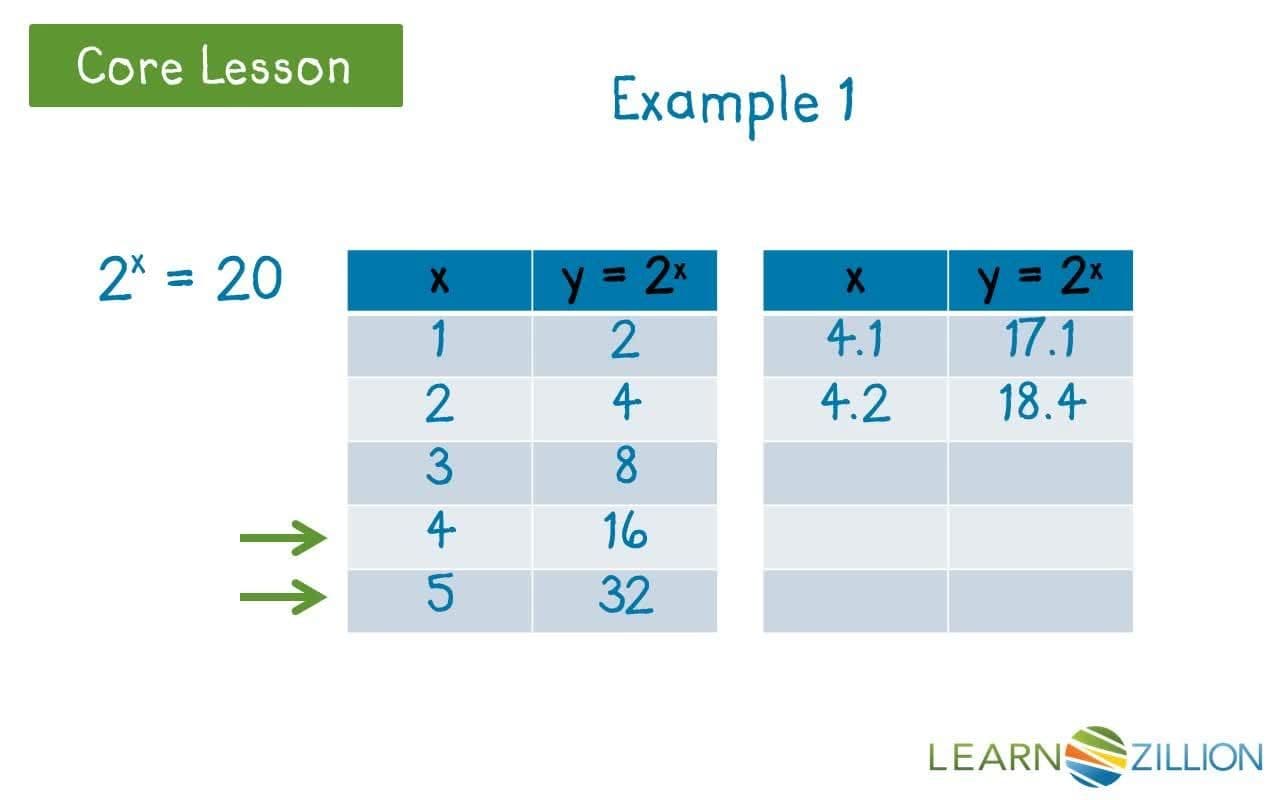 Core Lesson

Example 1

$2^x = 20$

| x | $y = 2^x$ |
|---|---|
| 1 | 2 |
| 2 | 4 |
| 3 | 8 |
| 4 | 16 |
| 5 | 32 |

| x | $y = 2^x$ |
|---|---|
| 4.1 | 17.1 |
| 4.2 | 18.4 |
| | |
| | |
| | |

LEARNZILLION